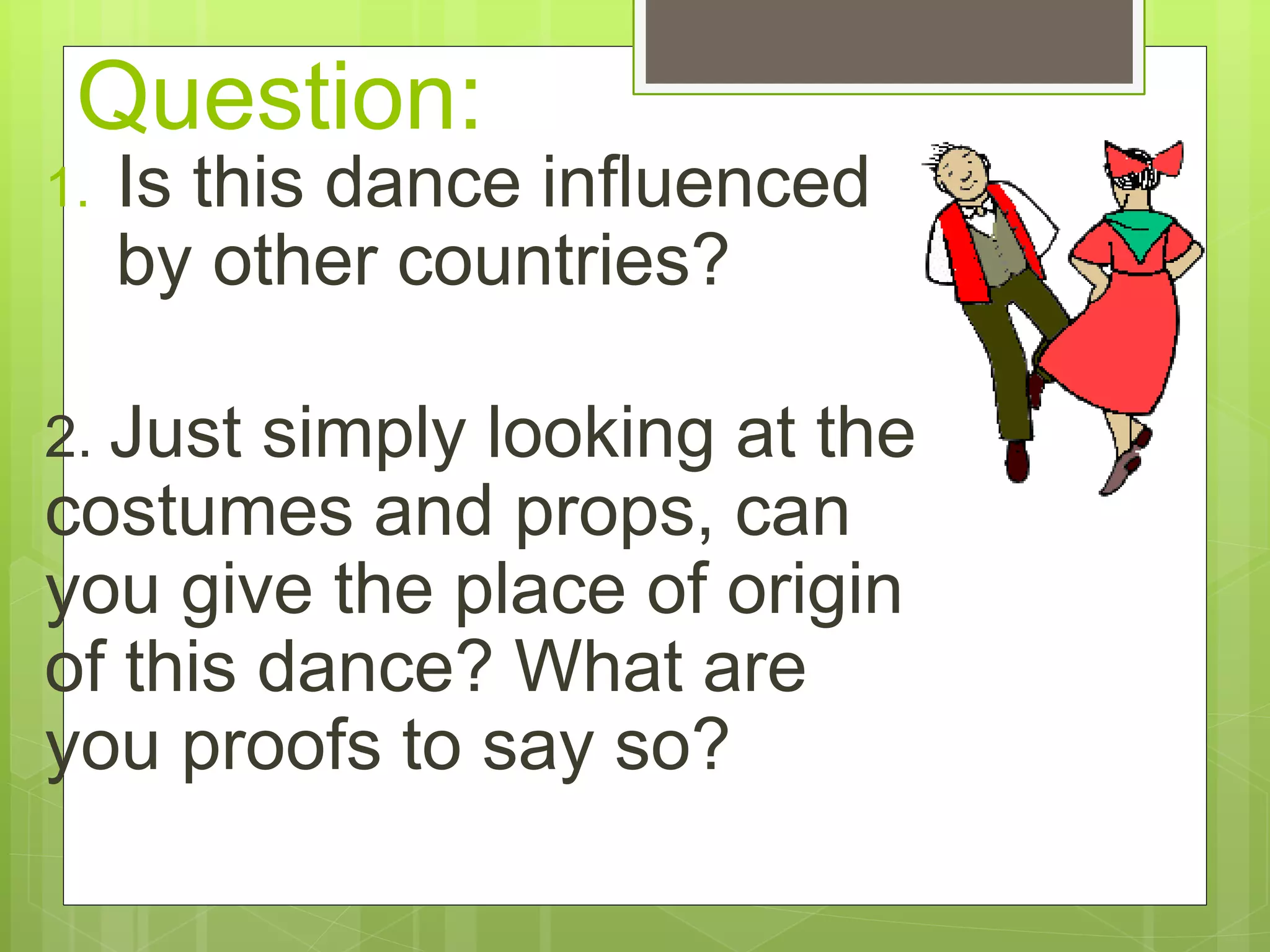 Question:

1. Is this dance influenced by other countries?

2. Just simply looking at the costumes and props, can you give the place of origin of this dance? What are you proofs to say so?